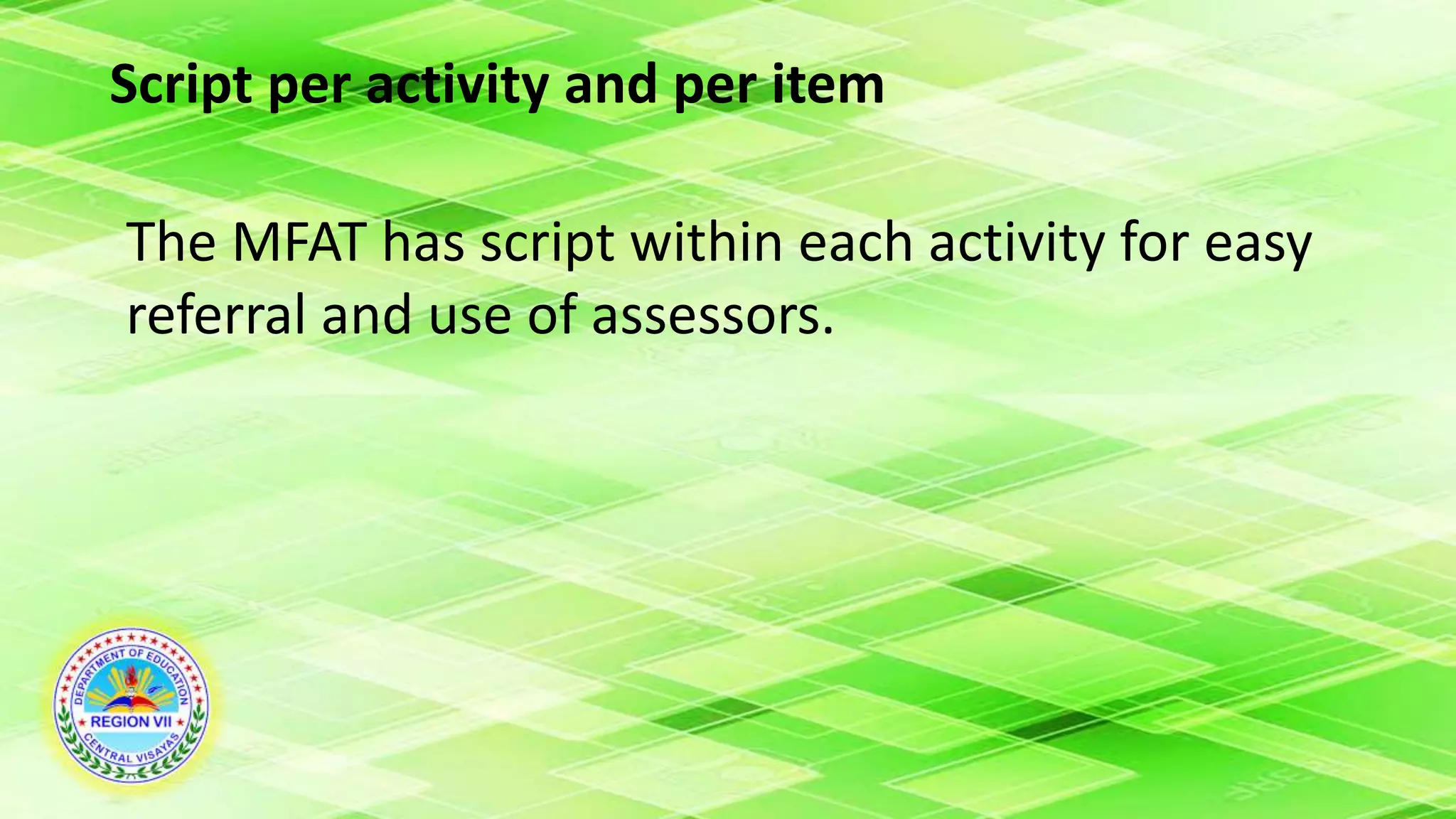 Script per activity and per item

The MFAT has script within each activity for easy referral and use of assessors.

DEPARTMENT OF EDUCATION
REGION VII
CENTRAL VISAYAS